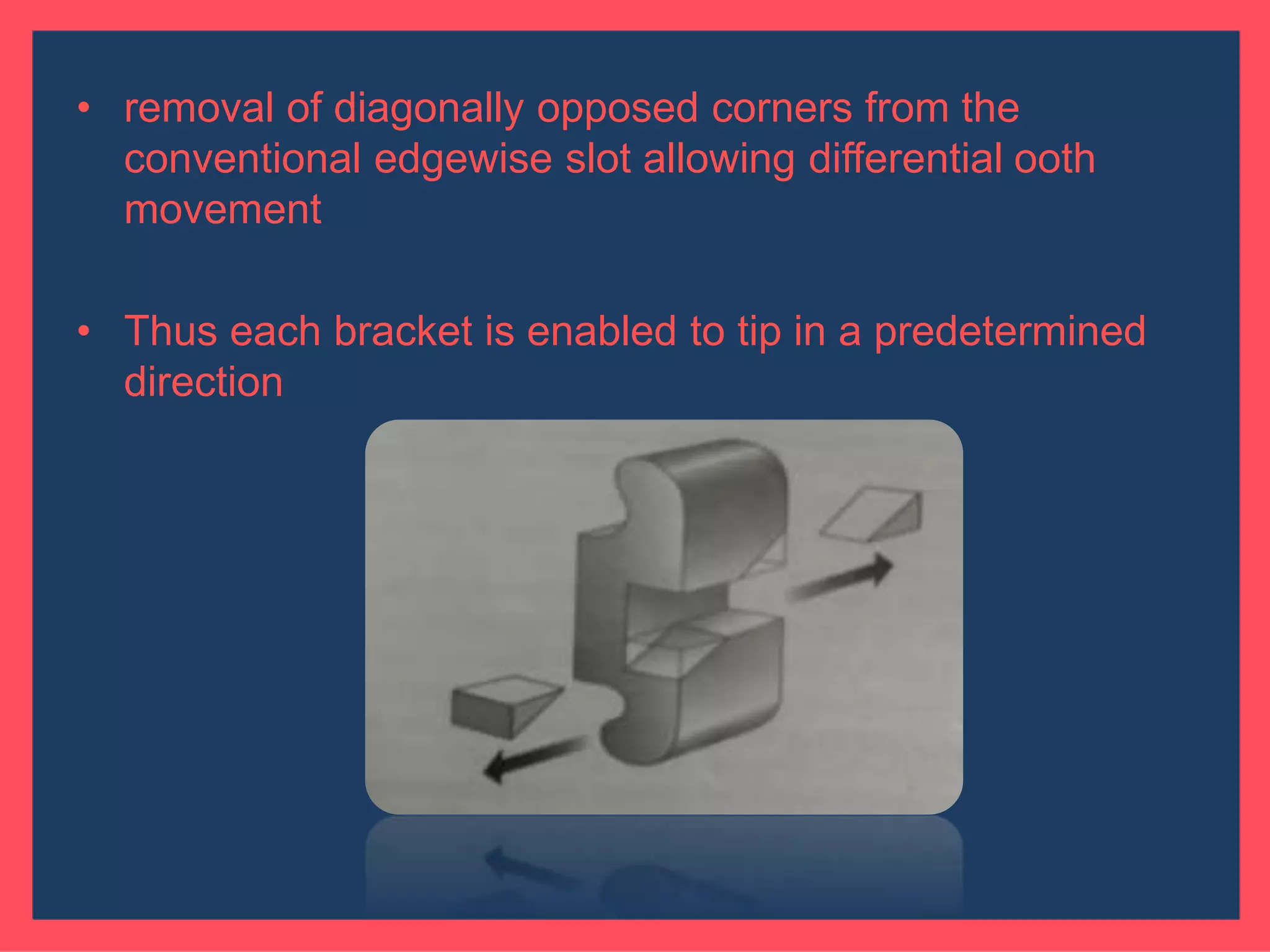 • removal of diagonally opposed corners from the conventional edgewise slot allowing differential ooth movement

• Thus each bracket is enabled to tip in a predetermined direction